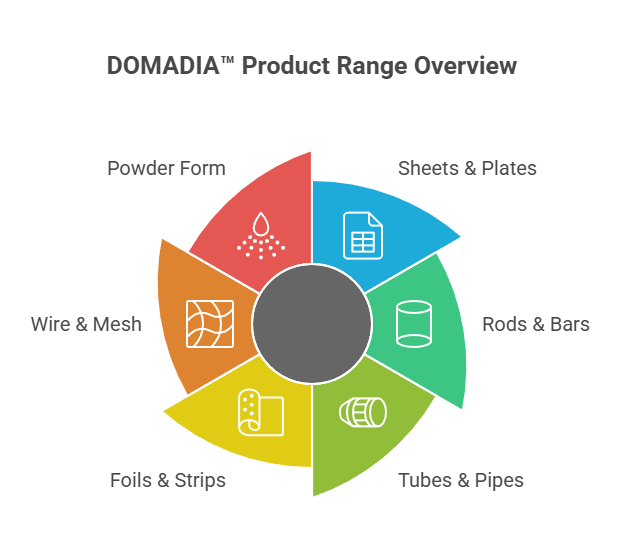 DOMADIA™ Product Range Overview

Powder Form

Sheets & Plates

Wire & Mesh

Rods & Bars

Foils & Strips

Tubes & Pipes